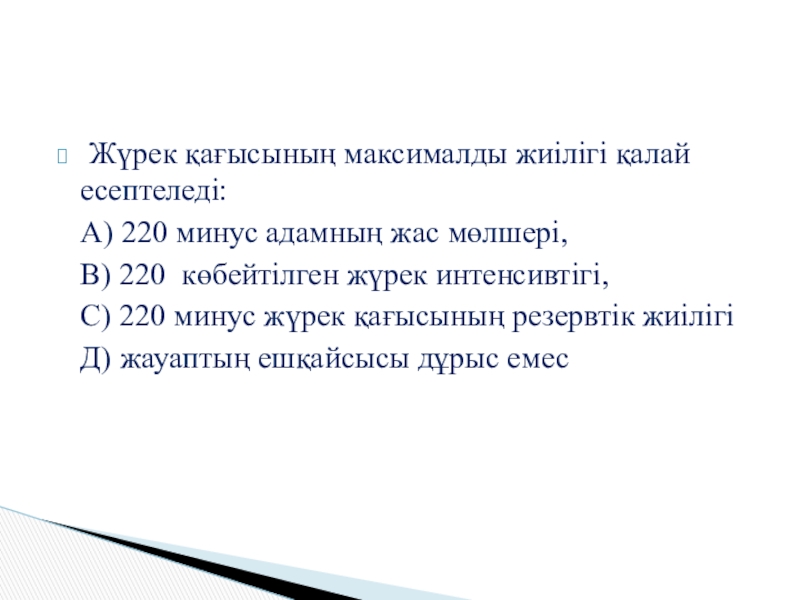 Жүрек қағысының максималды жиілігі қалай есептеледі:

А) 220 минус адамның жас мөлшері,

В) 220 көбейтілген жүрек интенсивтігі,

С) 220 минус жүрек қағысының резервтік жиілігі

Д) жауаптың ешқайсысы дұрыс емес